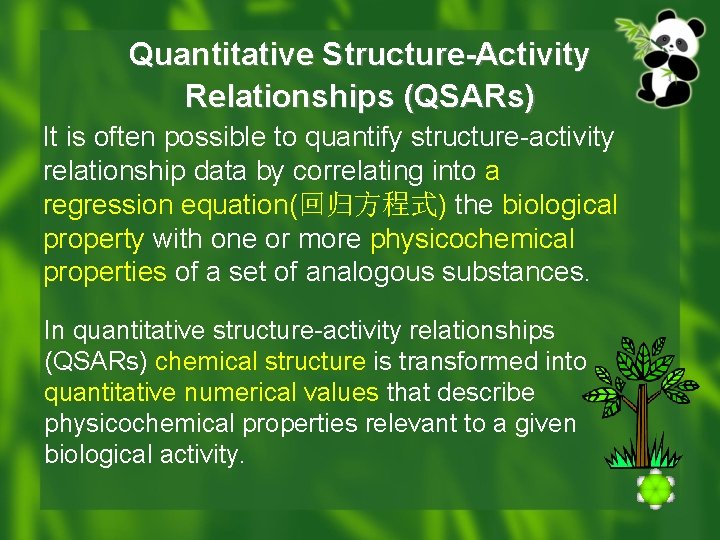 Quantitative Structure-Activity Relationships (QSARs)

It is often possible to quantify structure-activity relationship data by correlating into a regression equation(回归方程式) the biological property with one or more physicochemical properties of a set of analogous substances.

In quantitative structure-activity relationships (QSARs) chemical structure is transformed into quantitative numerical values that describe physicochemical properties relevant to a given biological activity.